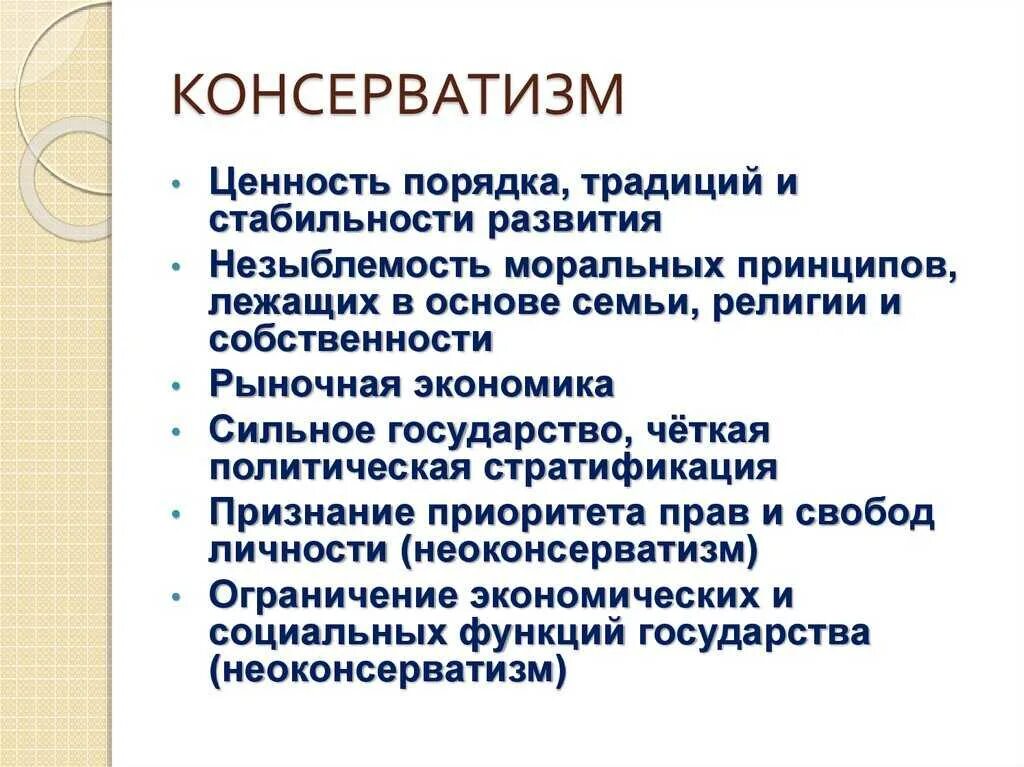 КОНСЕРВАТИЗМ

• Ценность порядка, традиций и стабильности развития
• Незыблемость моральных принципов, лежащих в основе семьи, религии и собственности
• Рыночная экономика
• Сильное государство, чёткая политическая стратификация
• Признание приоритета прав и свобод личности (неоконсерватизм)
• Ограничение экономических и социальных функций государства (неоконсерватизм)